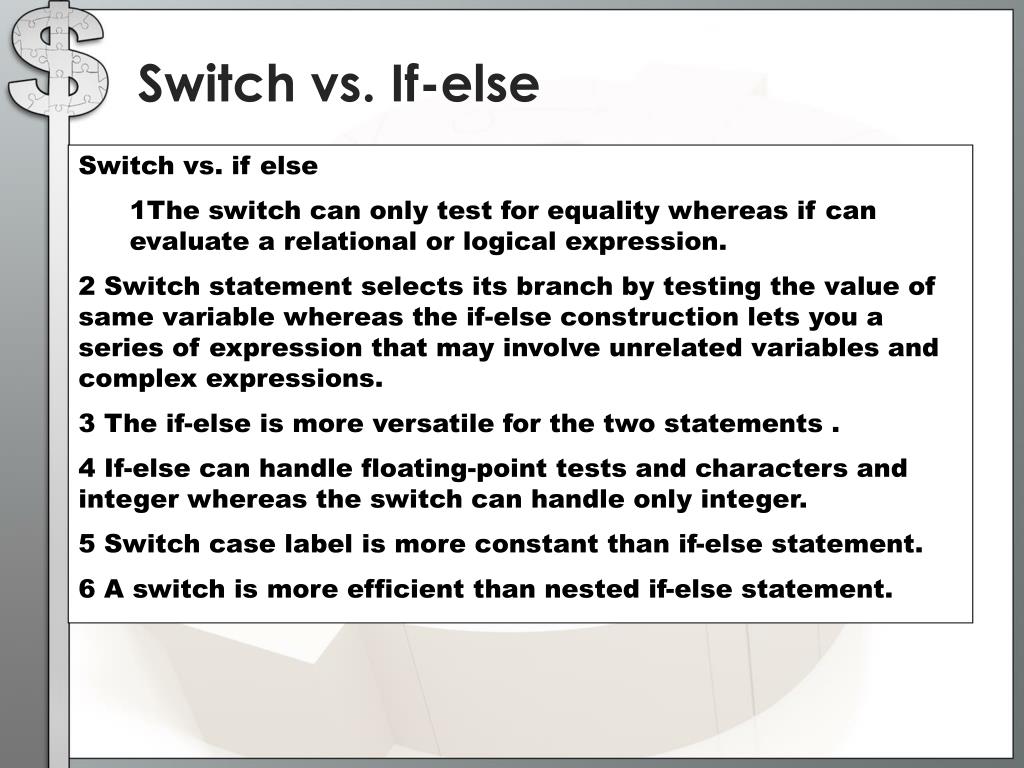 Switch vs. If-else

Switch vs. if else

1The switch can only test for equality whereas if can evaluate a relational or logical expression.

2 Switch statement selects its branch by testing the value of same variable whereas the if-else construction lets you a series of expression that may involve unrelated variables and complex expressions.

3 The if-else is more versatile for the two statements .

4 If-else can handle floating-point tests and characters and integer whereas the switch can handle only integer.

5 Switch case label is more constant than if-else statement.

6 A switch is more efficient than nested if-else statement.